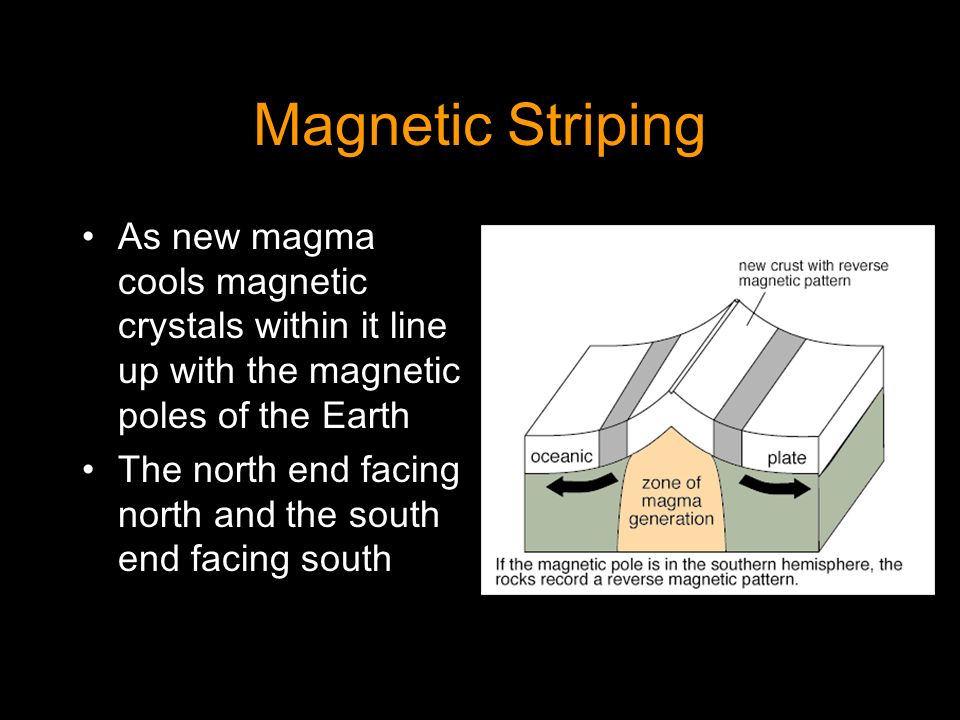 Magnetic Striping

• As new magma cools magnetic crystals within it line up with the magnetic poles of the Earth
• The north end facing north and the south end facing south

new crust with reverse magnetic pattern

oceanic

plate

zone of magma generation

If the magnetic pole is in the southern hemisphere, the rocks record a reverse magnetic pattern.